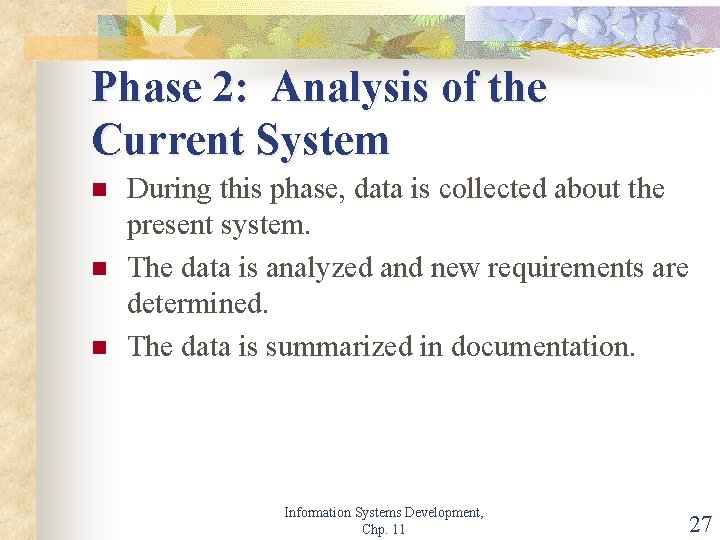 Phase 2: Analysis of the Current System

- During this phase, data is collected about the present system.
- The data is analyzed and new requirements are determined.
- The data is summarized in documentation.

Information Systems Development, Chp. 11

27